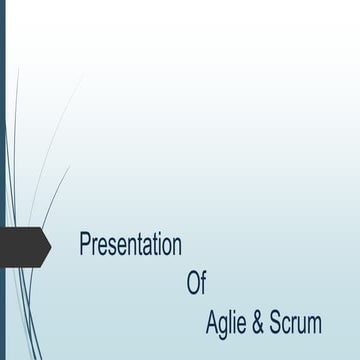 Presentation
Of
Aglie & Scrum